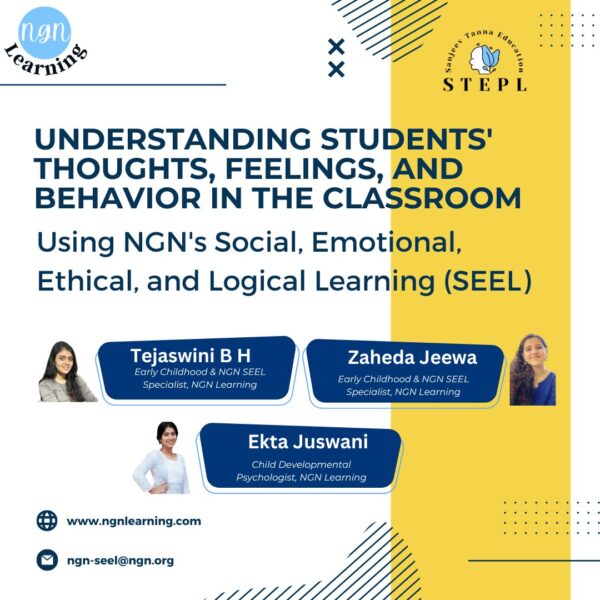 ngn
Learning

Sanjeev Tanna Education
STEPL

UNDERSTANDING STUDENTS' THOUGHTS, FEELINGS, AND BEHAVIOR IN THE CLASSROOM

Using NGN's Social, Emotional, Ethical, and Logical Learning (SEEL)

Tejaswini B H
Early Childhood & NGN SEEL Specialist, NGN Learning

Zaheda Jeewa
Early Childhood & NGN SEEL Specialist, NGN Learning

Ekta Juswani
Child Developmental Psychologist, NGN Learning

www.ngnlearning.com

ngn-seel@ngn.org